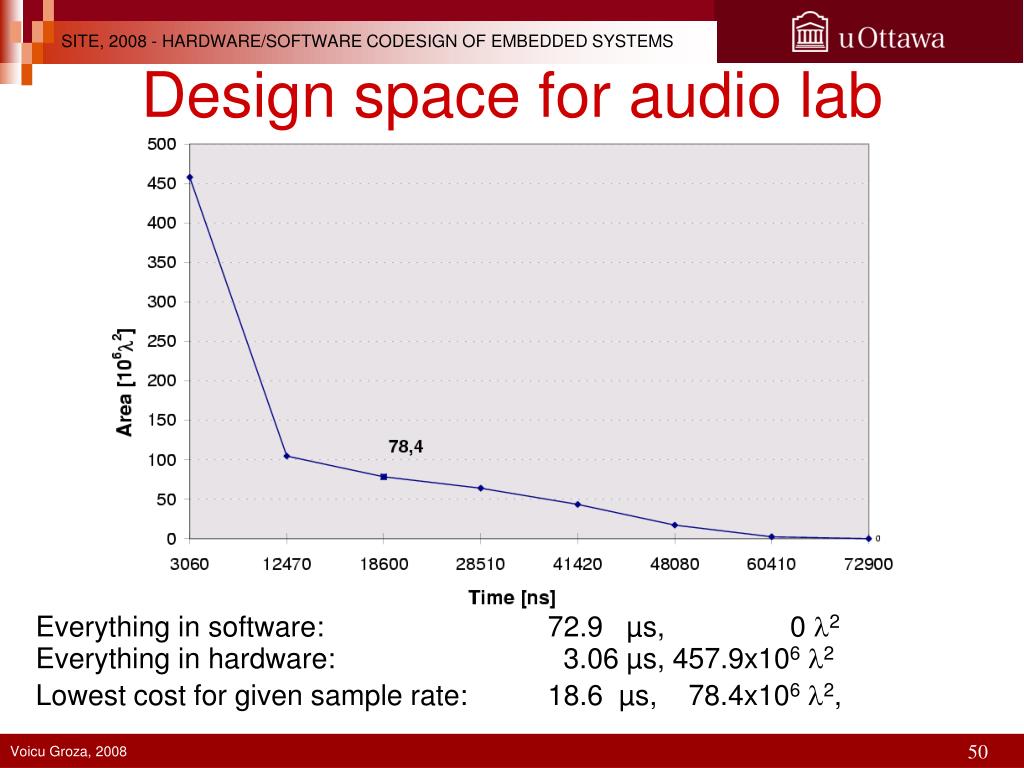 SITE, 2008 - HARDWARE/SOFTWARE CODESIGN OF EMBEDDED SYSTEMS

uOttawa

Design space for audio lab

500
450
400
350
300
250
200
150
100
50
0

Area [$10^6\lambda^2$]

78,4

0

3060 12470 18600 28510 41420 48080 60410 72900

Time [ns]

Everything in software: 72.9 µs, 0 $\lambda^2$
Everything in hardware: 3.06 µs, 457.9x$10^6$ $\lambda^2$
Lowest cost for given sample rate: 18.6 µs, 78.4x$10^6$ $\lambda^2$,

Voicu Groza, 2008

50